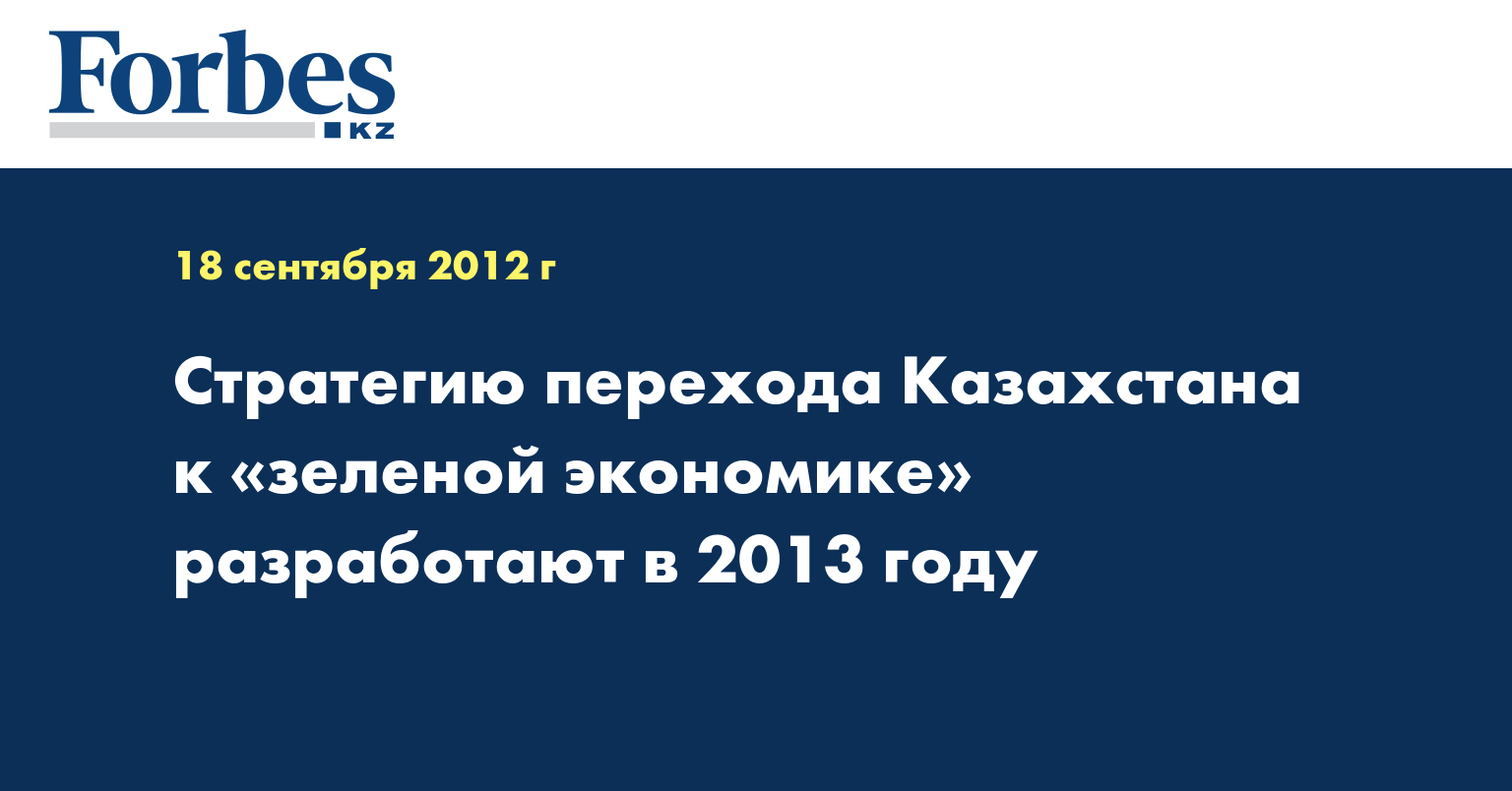 Forbes
KZ

18 сентября 2012 г

Стратегию перехода Казахстана к «зеленой экономике» разработают в 2013 году